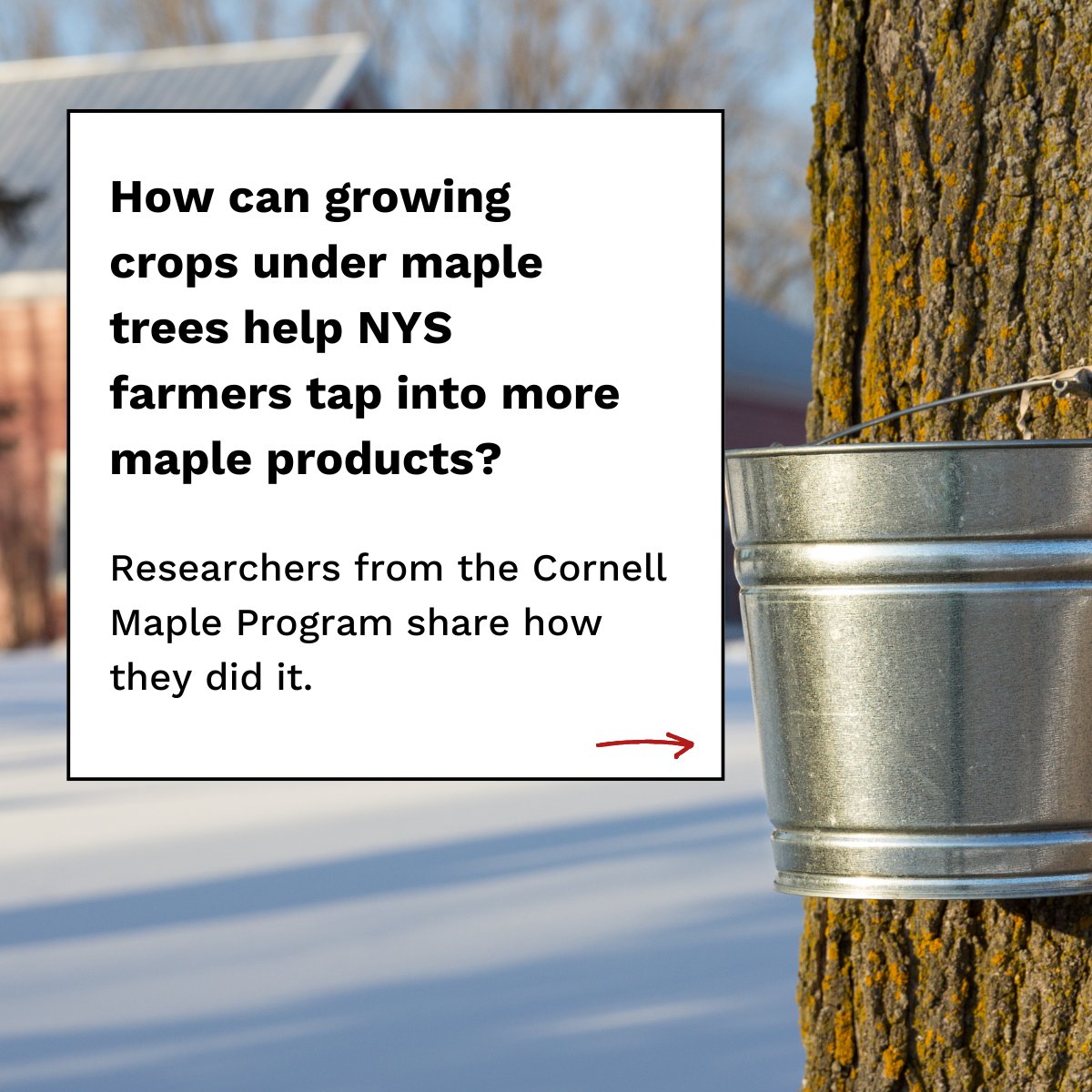 How can growing crops under maple trees help NYS farmers tap into more maple products?

Researchers from the Cornell Maple Program share how they did it.